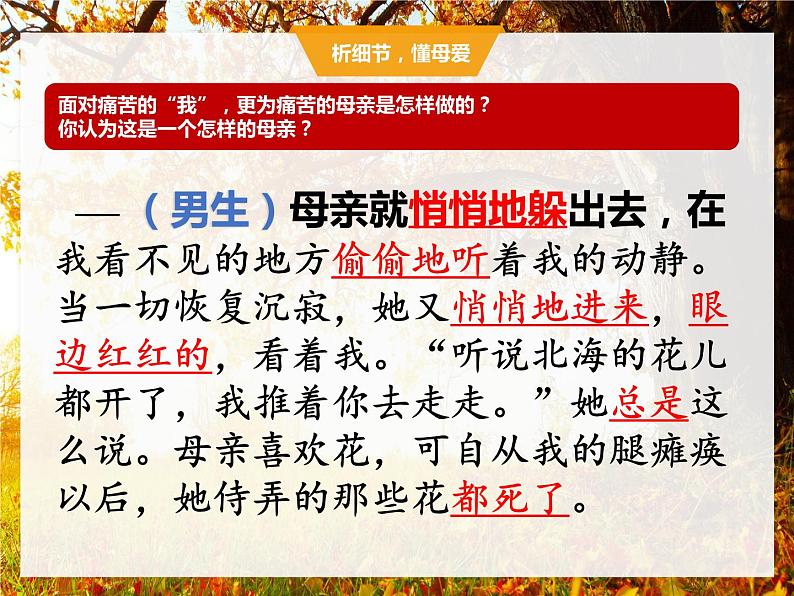 析细节，懂母爱

面对痛苦的“我”，更为痛苦的母亲是怎样做的？
你认为这是一个怎样的母亲？

—（男生）母亲就悄悄地躲出去，在我看不见的地方偷偷地听着我的动静。当一切恢复沉寂，她又悄悄地进来，眼边红红的，看着我。“听说北海的花儿都开了，我推着你去走走。”她总是这么说。母亲喜欢花，可自从我的腿瘫痪以后，她侍弄的那些花都死了。